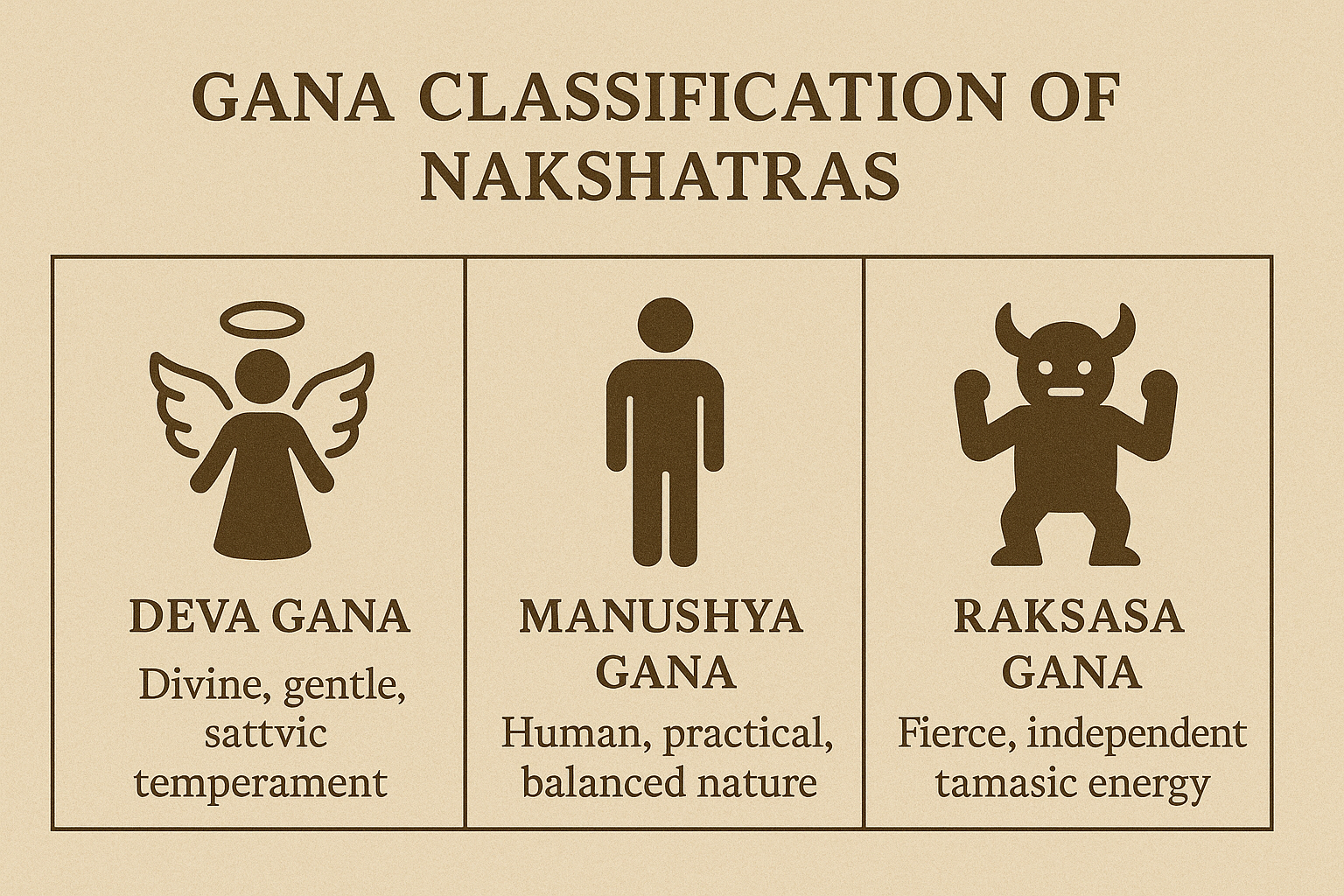 GANA CLASSIFICATION OF NAKSHATRAS

DEVA GANA
Divine, gentle, sattvic temperament

MANUSHYA GANA
Human, practical, balanced nature

RAKSASA GANA
Fierce, independent tamasic energy